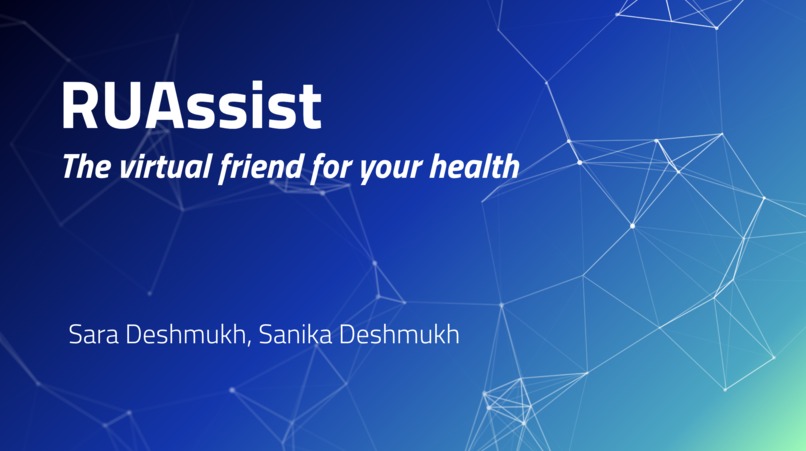 RUAssist

The virtual friend for your health

Sara Deshmukh, Sanika Deshmukh